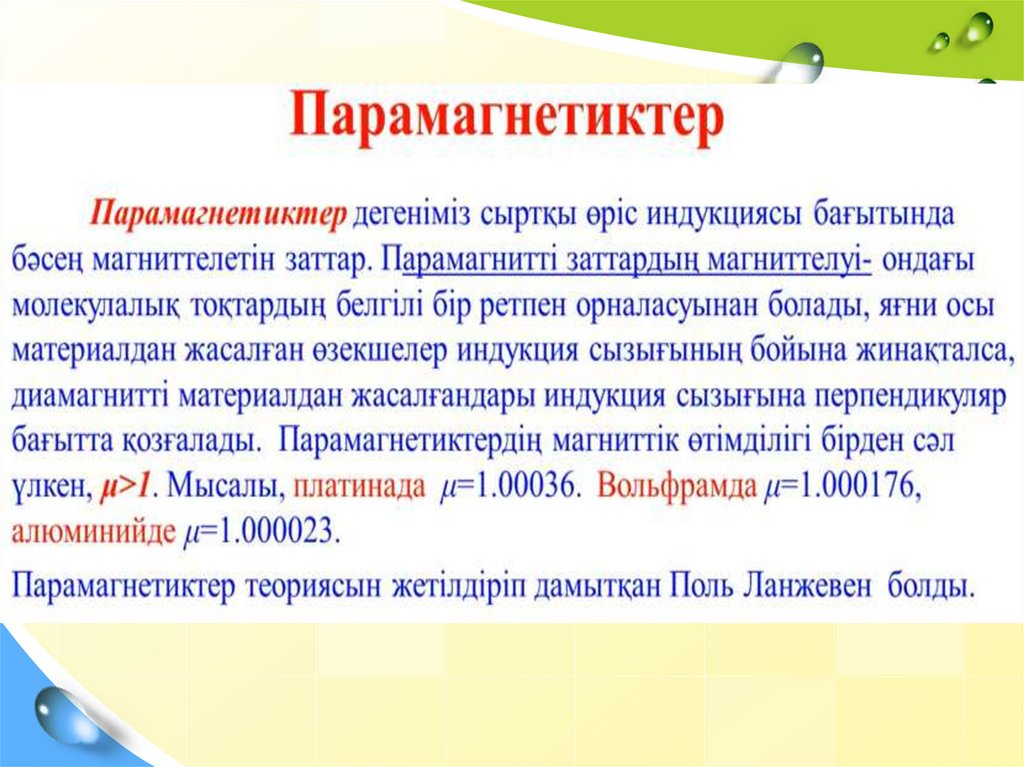 Парамагнетиктер

Парамагнетиктер дегеніміз сыртқы өріс индукциясы бағытында бәсең магниттелетін заттар. Парамагнитті заттардың магниттелуі- ондағы молекулалық тоқтардың белгілі бір ретпен орналасуынан болады, яғни осы материалдан жасалған өзекшелер индукция сызығының бойына жинақталса, диамагнитті материалдан жасалғандары индукция сызығына перпендикуляр бағытта қозғалады. Парамагнетиктердің магниттік өтімділігі бірден сәл үлкен, $\mu>1$. Мысалы, платинада $\mu$=1.00036. Вольфрамда $\mu$=1.000176, алюминийде $\mu$=1.000023.

Парамагнетиктер теориясын жетілдіріп дамытқан Поль Ланжевен болды.